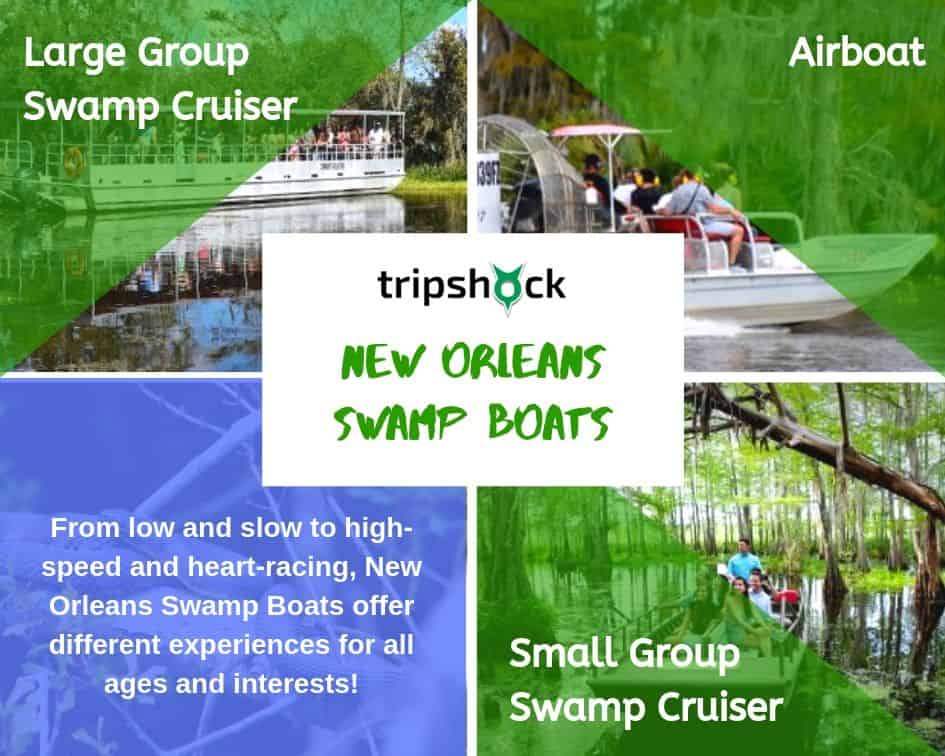 Large Group Swamp Cruiser

Airboat

tripshock

NEW ORLEANS SWAMP BOATS

From low and slow to high-speed and heart-racing, New Orleans Swamp Boats offer different experiences for all ages and interests!

Small Group Swamp Cruiser